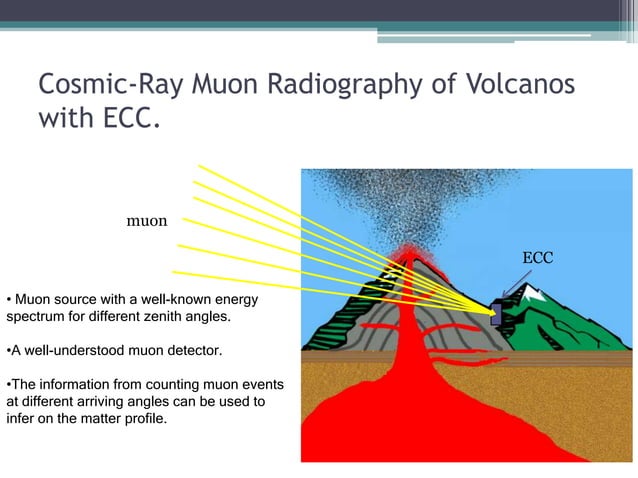 Cosmic-Ray Muon Radiography of Volcanos with ECC.

muon

ECC

• Muon source with a well-known energy spectrum for different zenith angles.

•A well-understood muon detector.

•The information from counting muon events at different arriving angles can be used to infer on the matter profile.